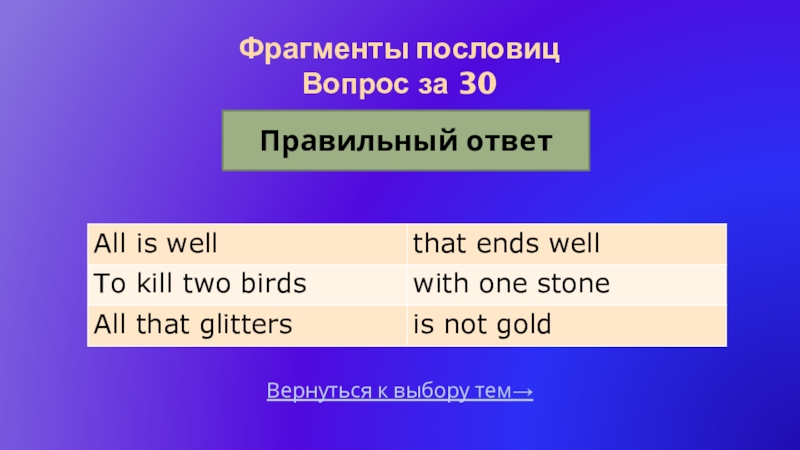 Фрагменты пословиц
Вопрос за 30

Правильный ответ

| All is well | that ends well |
|---|---|
| To kill two birds | with one stone |
| All that glitters | is not gold |

Вернуться к выбору тем→